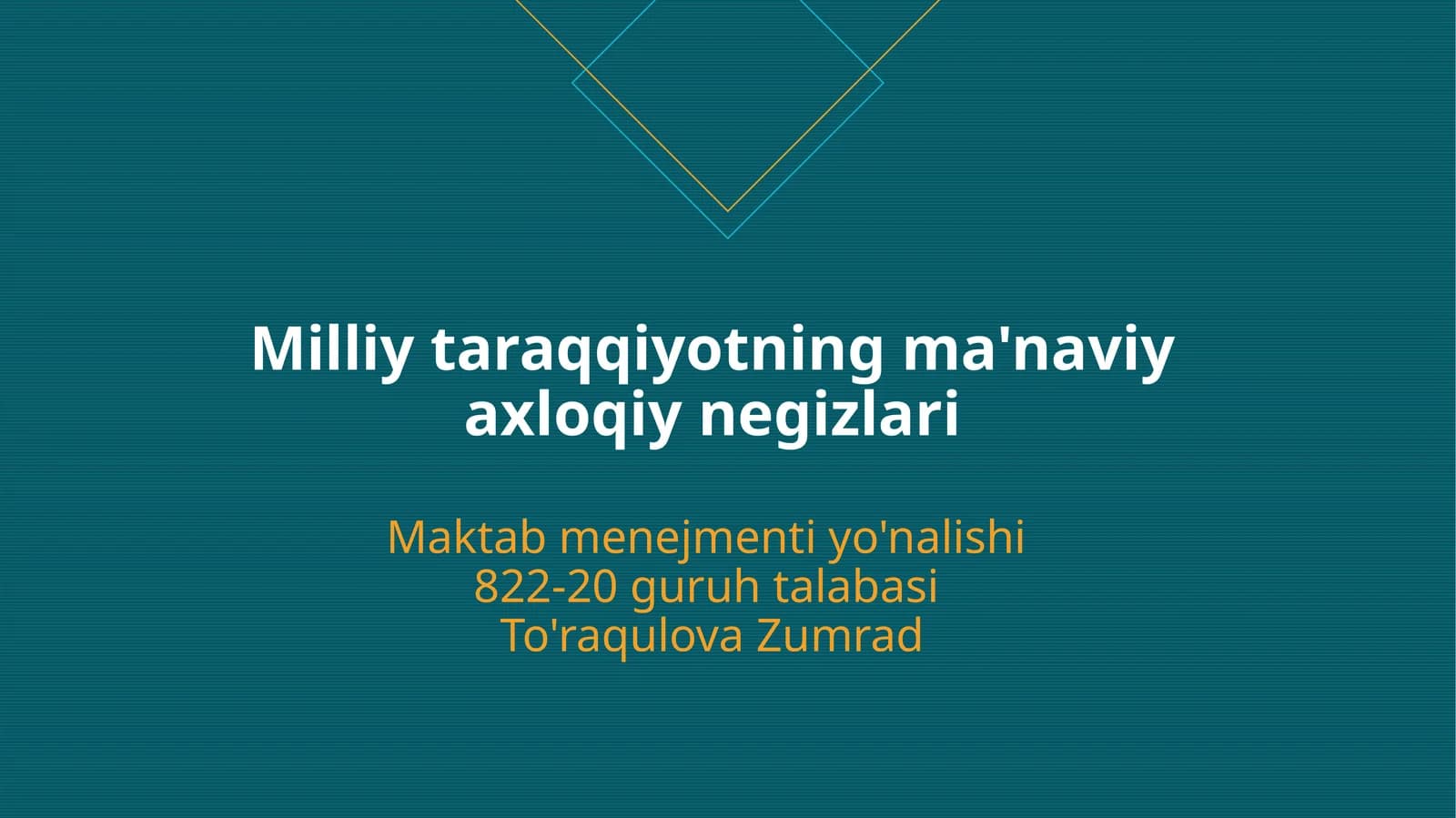 Milliy taraqqiyotning ma'naviy axloqiy negizlari

Maktab menejmenti yo'nalishi
822-20 guruh talabasi
To'raqulova Zumrad